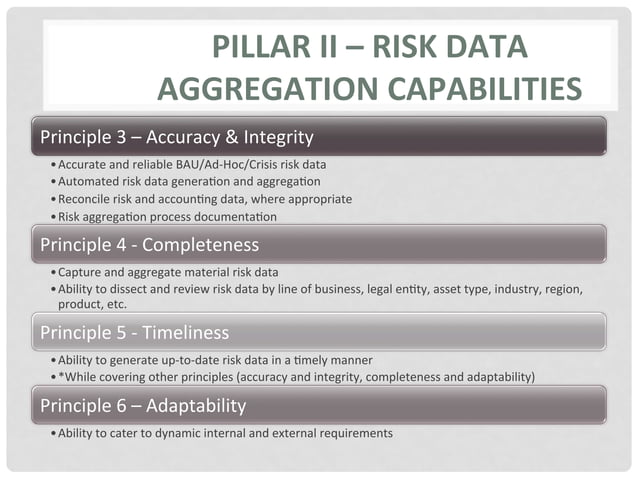 PILLAR II – RISK DATA AGGREGATION CAPABILITIES

Principle 3 – Accuracy & Integrity

• Accurate and reliable BAU/Ad-Hoc/Crisis risk data
• Automated risk data generation and aggregation
• Reconcile risk and accounting data, where appropriate
• Risk aggregation process documentation

Principle 4 - Completeness

• Capture and aggregate material risk data
• Ability to dissect and review risk data by line of business, legal entity, asset type, industry, region, product, etc.

Principle 5 - Timeliness

• Ability to generate up-to-date risk data in a timely manner
• *While covering other principles (accuracy and integrity, completeness and adaptability)

Principle 6 – Adaptability

• Ability to cater to dynamic internal and external requirements